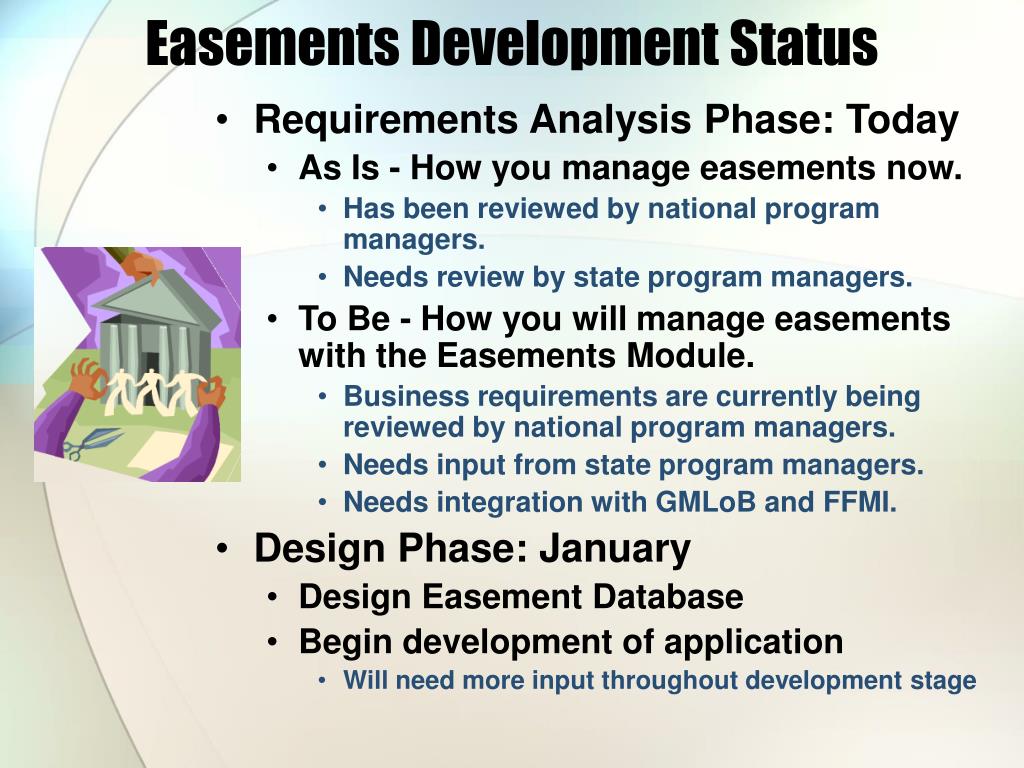 Easements Development Status

• Requirements Analysis Phase: Today
  • As Is - How you manage easements now.
    • Has been reviewed by national program managers.
    • Needs review by state program managers.
  • To Be - How you will manage easements with the Easements Module.
    • Business requirements are currently being reviewed by national program managers.
    • Needs input from state program managers.
    • Needs integration with GMLoB and FFMI.
• Design Phase: January
  • Design Easement Database
  • Begin development of application
    • Will need more input throughout development stage